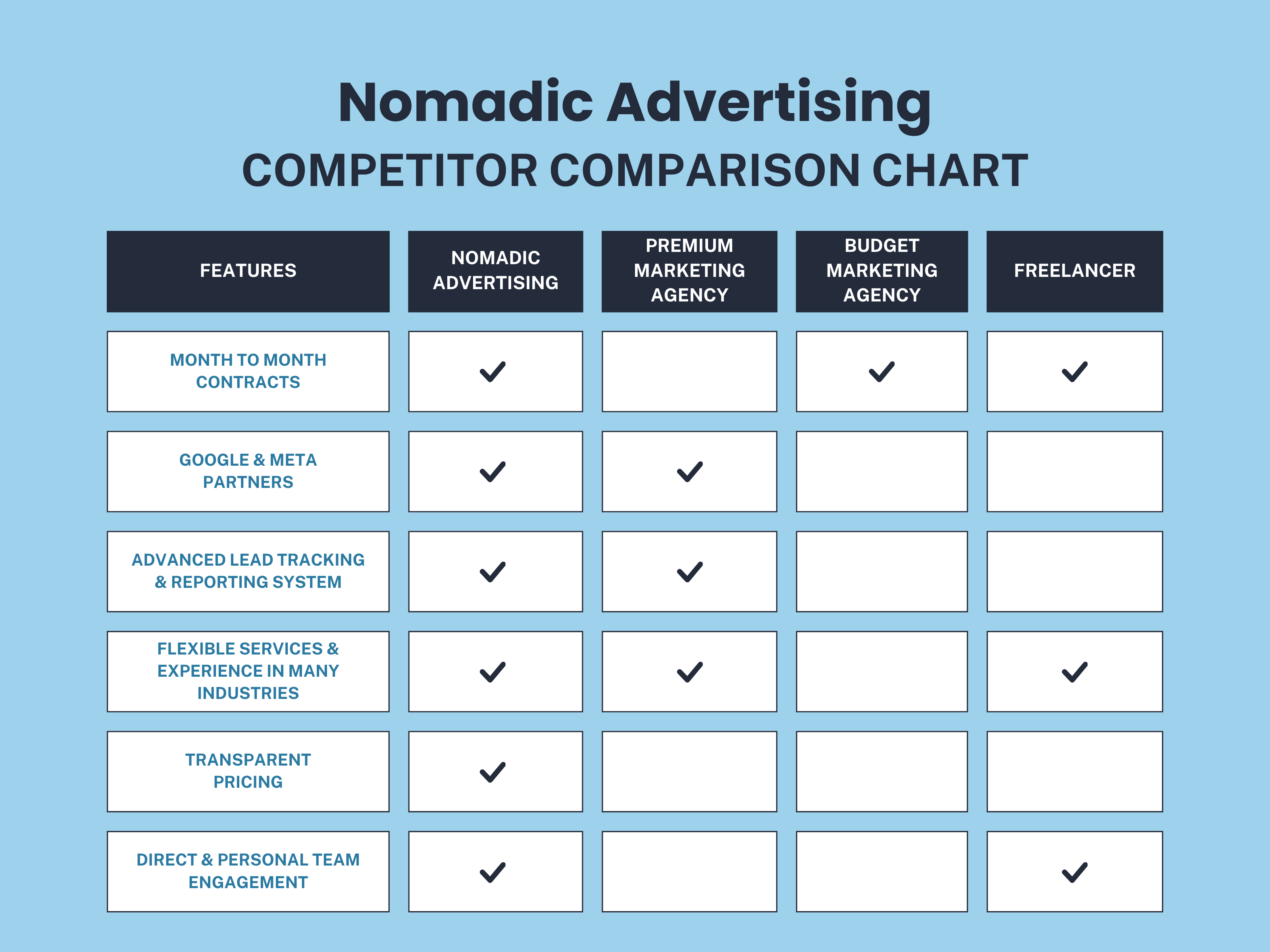 Nomadic Advertising
COMPETITOR COMPARISON CHART

| FEATURES | NOMADIC ADVERTISING | PREMIUM MARKETING AGENCY | BUDGET MARKETING AGENCY | FREELANCER |
|---|---|---|---|---|
| MONTH TO MONTH CONTRACTS | ✓ | | ✓ | ✓ |
| GOOGLE & META PARTNERS | ✓ | ✓ | | |
| ADVANCED LEAD TRACKING & REPORTING SYSTEM | ✓ | ✓ | | |
| FLEXIBLE SERVICES & EXPERIENCE IN MANY INDUSTRIES | ✓ | ✓ | | ✓ |
| TRANSPARENT PRICING | ✓ | | | |
| DIRECT & PERSONAL TEAM ENGAGEMENT | ✓ | | | ✓ |